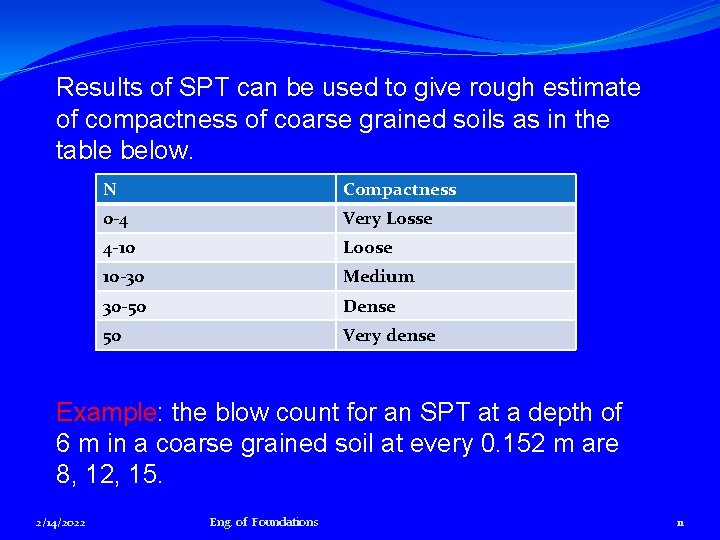 Results of SPT can be used to give rough estimate of compactness of coarse grained soils as in the table below.

| N | Compactness |
|---|---|
| 0-4 | Very Losse |
| 4-10 | Loose |
| 10-30 | Medium |
| 30-50 | Dense |
| 50 | Very dense |

Example: the blow count for an SPT at a depth of 6 m in a coarse grained soil at every 0.152 m are 8, 12, 15.

2/14/2022 Eng. of Foundations 11